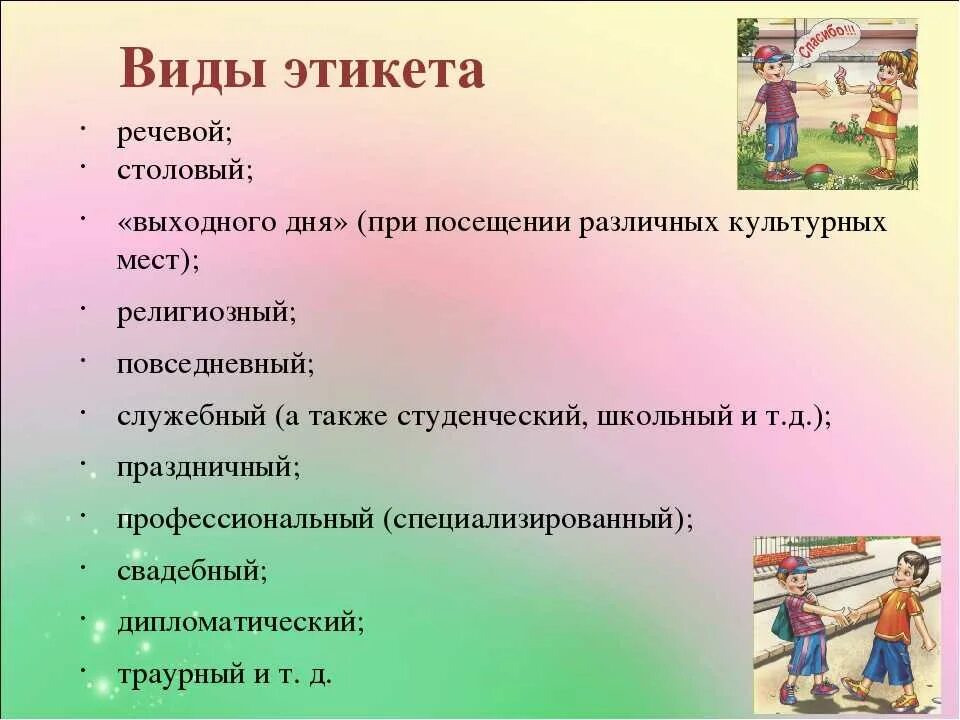 Виды этикета

Спасибо!!!

· речевой;
· столовый;
· «выходного дня» (при посещении различных культурных мест);
· религиозный;
· повседневный;
· служебный (а также студенческий, школьный и т.д.);
· праздничный;
· профессиональный (специализированный);
· свадебный;
· дипломатический;
· траурный и т. д.